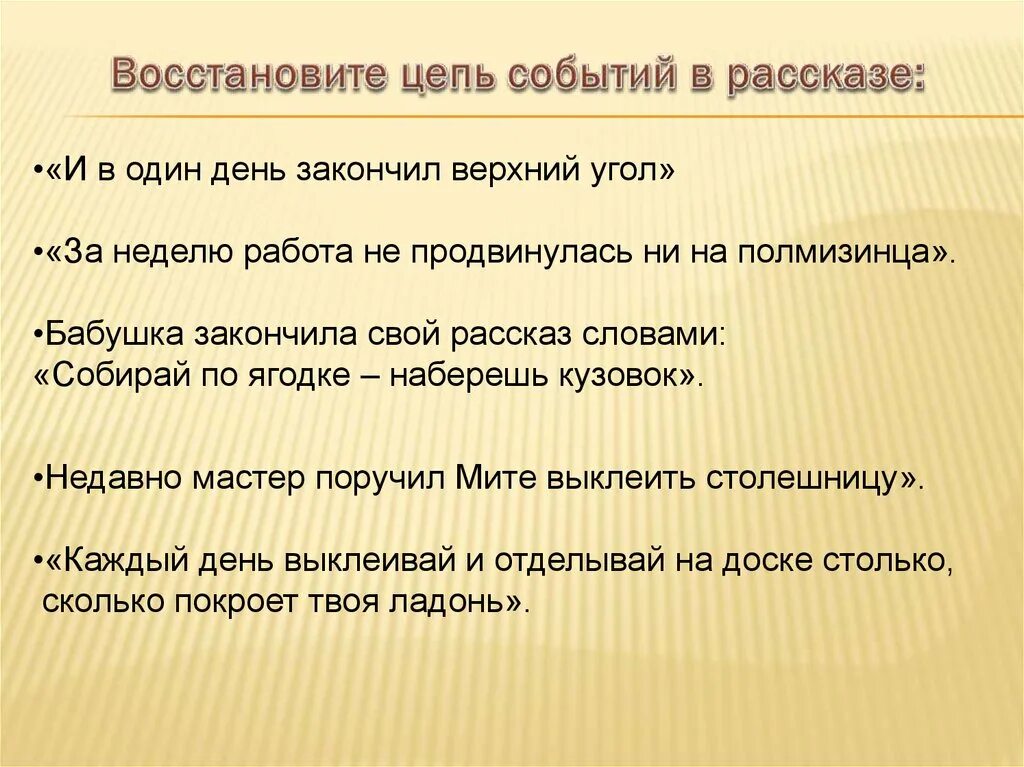 Восстановите цепь событий в рассказе:

•«И в один день закончил верхний угол»

•«За неделю работа не продвинулась ни на полмизинца».

•Бабушка закончила свой рассказ словами:
«Собирай по ягодке – наберешь кузовок».

•Недавно мастер поручил Мите выклеить столешницу».

•«Каждый день выклеивай и отделывай на доске столько, сколько покроет твоя ладонь».